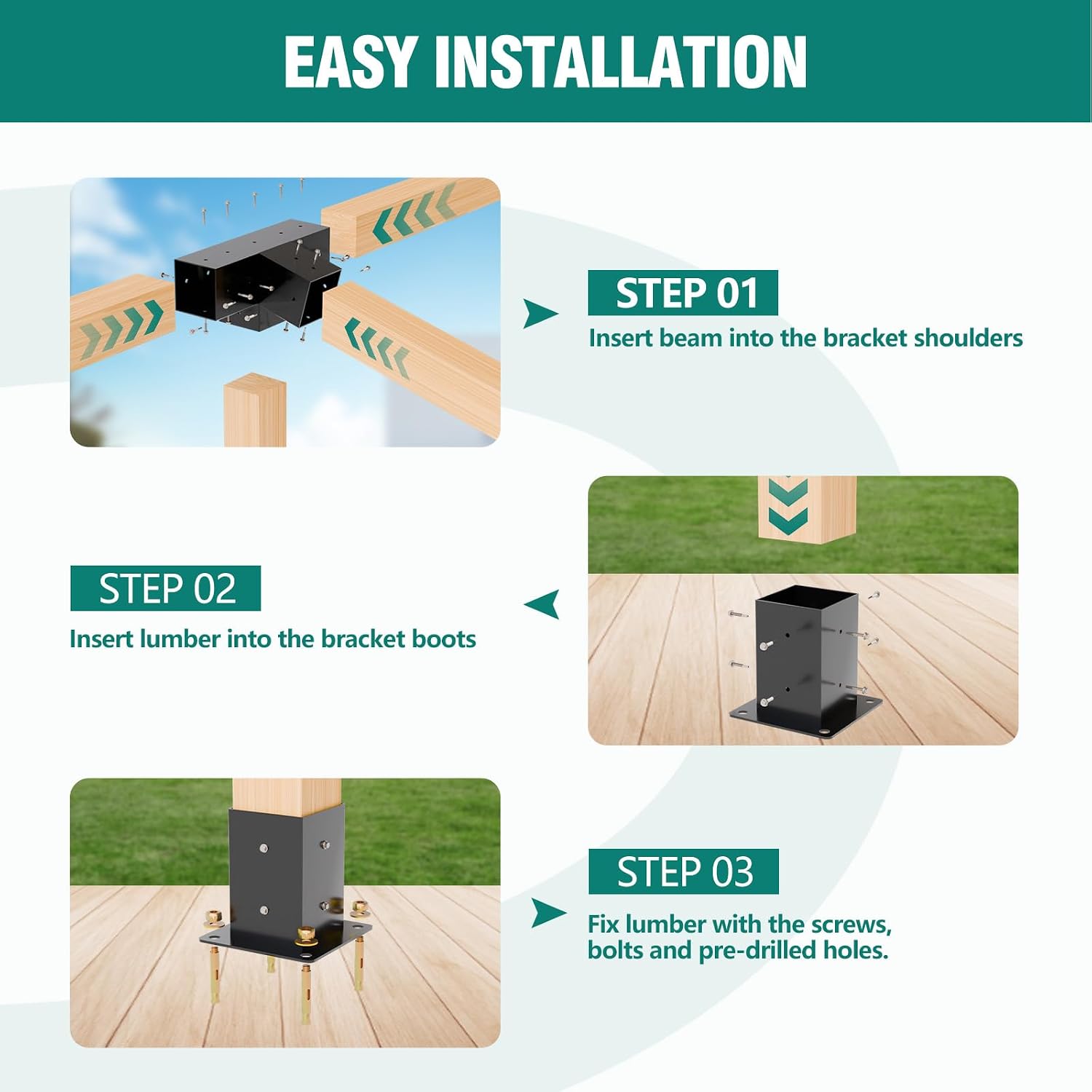 EASY INSTALLATION

STEP 01
Insert beam into the bracket shoulders

STEP 02
Insert lumber into the bracket boots

STEP 03
Fix lumber with the screws, bolts and pre-drilled holes.